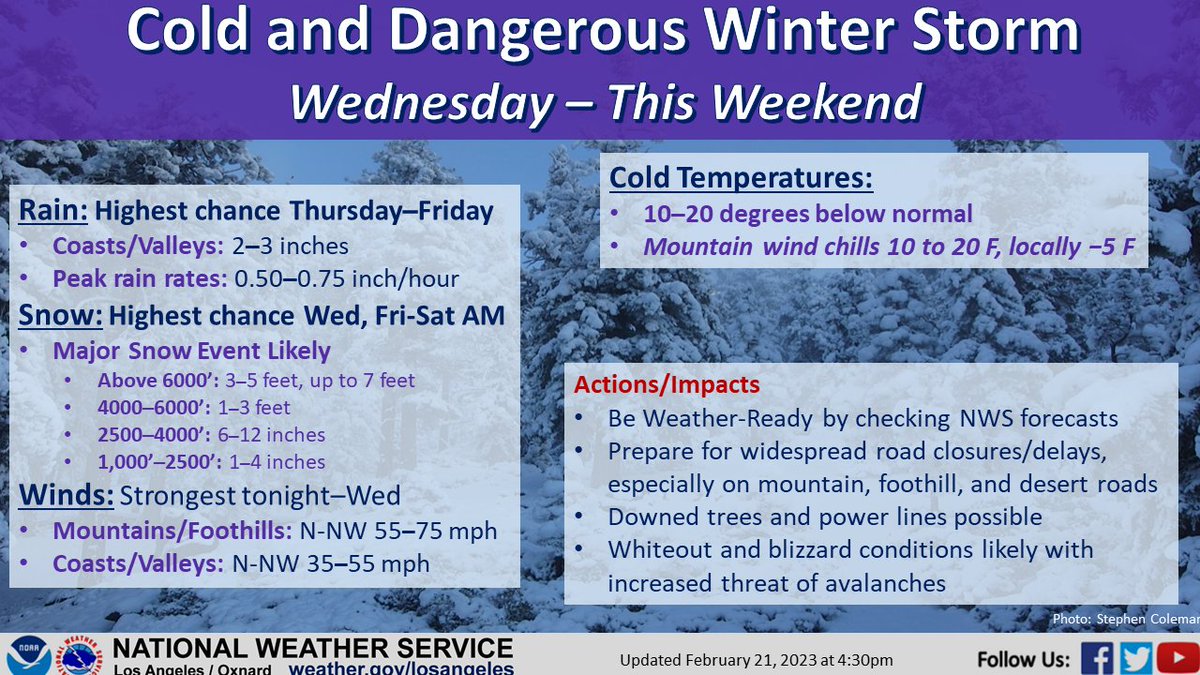 Cold and Dangerous Winter Storm
Wednesday – This Weekend

Rain: Highest chance Thursday–Friday
• Coasts/Valleys: 2–3 inches
• Peak rain rates: 0.50–0.75 inch/hour

Snow: Highest chance Wed, Fri-Sat AM
• Major Snow Event Likely
• Above 6000': 3–5 feet, up to 7 feet
• 4000–6000': 1–3 feet
• 2500–4000': 6–12 inches
• 1,000'–2500': 1–4 inches

Winds: Strongest tonight–Wed
• Mountains/Foothills: N-NW 55–75 mph
• Coasts/Valleys: N-NW 35–55 mph

Cold Temperatures:
• 10–20 degrees below normal
• Mountain wind chills 10 to 20 F, locally −5 F

Actions/Impacts
• Be Weather-Ready by checking NWS forecasts
• Prepare for widespread road closures/delays, especially on mountain, foothill, and desert roads
• Downed trees and power lines possible
• Whiteout and blizzard conditions likely with increased threat of avalanches

Photo: Stephen Coleman

NOAA
NATIONAL WEATHER SERVICE
Los Angeles / Oxnard weather.gov/losangeles
Updated February 21, 2023 at 4:30pm
Follow Us: